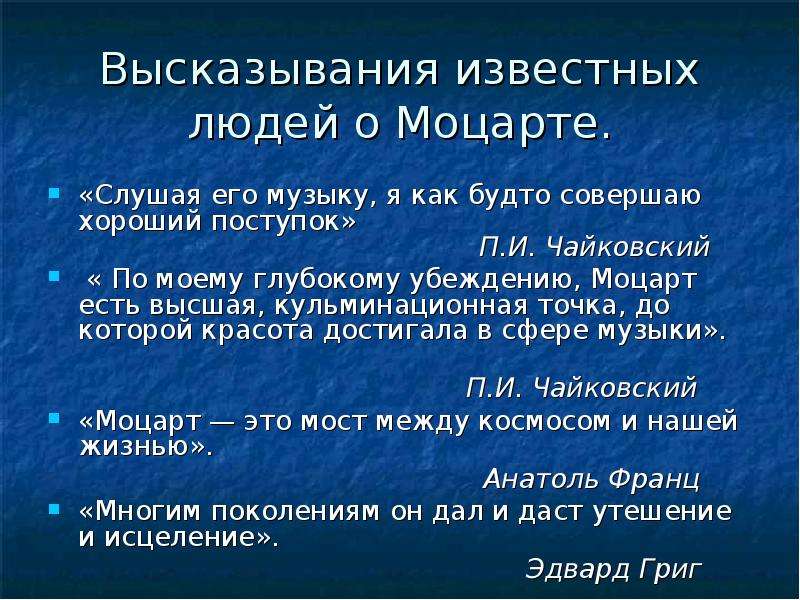 Высказывания известных людей о Моцарте.

«Слушая его музыку, я как будто совершаю хороший поступок»
П.И. Чайковский

« По моему глубокому убеждению, Моцарт есть высшая, кульминационная точка, до которой красота достигала в сфере музыки».

П.И. Чайковский

«Моцарт — это мост между космосом и нашей жизнью».
Анатоль Франц

«Многим поколениям он дал и даст утешение и исцеление».
Эдвард Григ